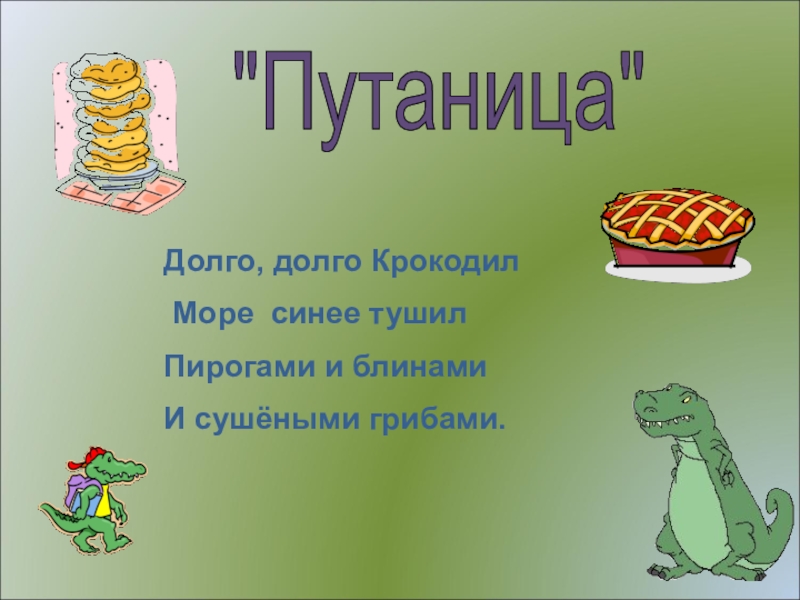 "Путаница"

Долго, долго Крокодил
Море синее тушил
Пирогами и блинами
И сушёными грибами.